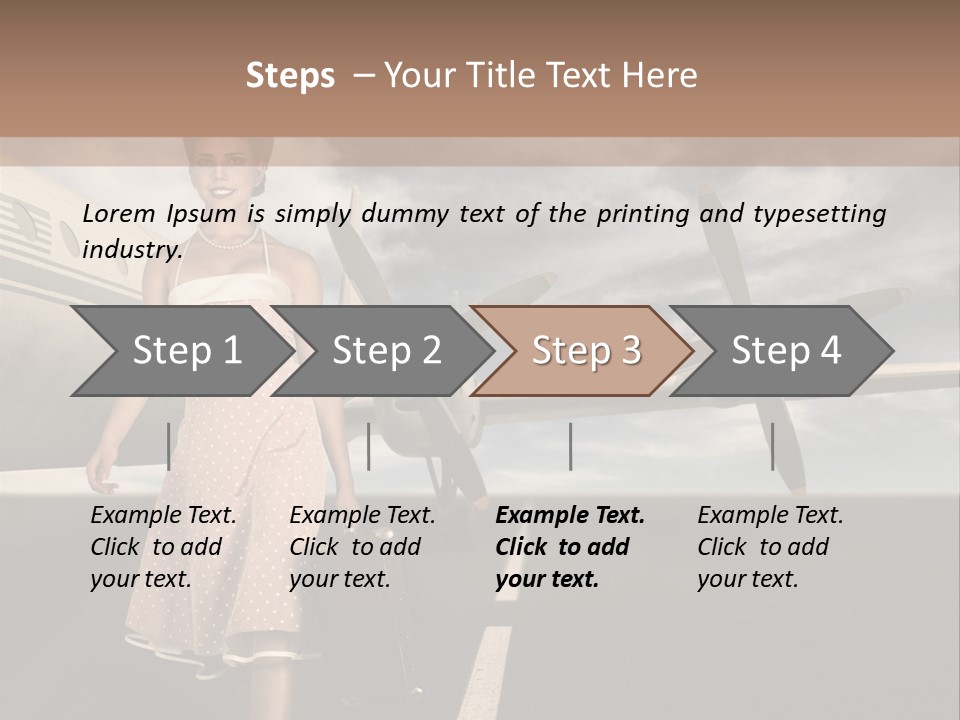 Steps – Your Title Text Here

Lorem Ipsum is simply dummy text of the printing and typesetting industry.

Step 1

Step 2

Step 3

Step 4

Example Text. Click to add your text.

Example Text. Click to add your text.

Example Text. Click to add your text.

Example Text. Click to add your text.